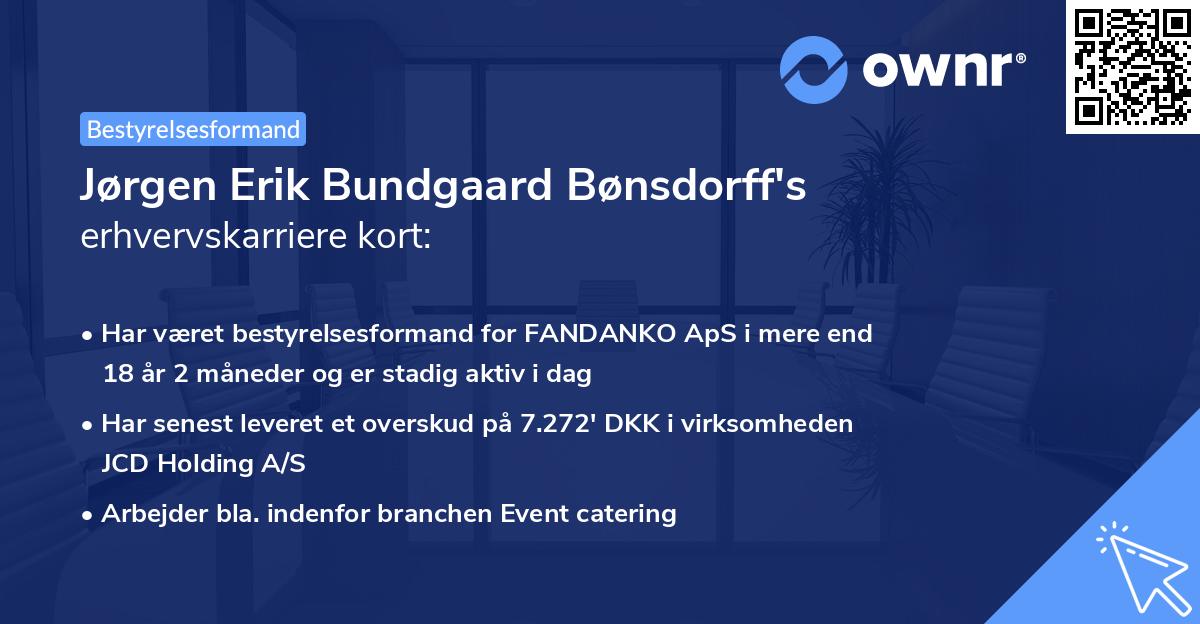 ownr®

Bestyrelsesformand

Jørgen Erik Bundgaard Bønsdorff's erhvervskarriere kort:

• Har været bestyrelsesformand for FANDANKO ApS i mere end 18 år 2 måneder og er stadig aktiv i dag

• Har senest leveret et overskud på 7.272' DKK i virksomheden JCD Holding A/S

• Arbejder bla. indenfor branchen Event catering